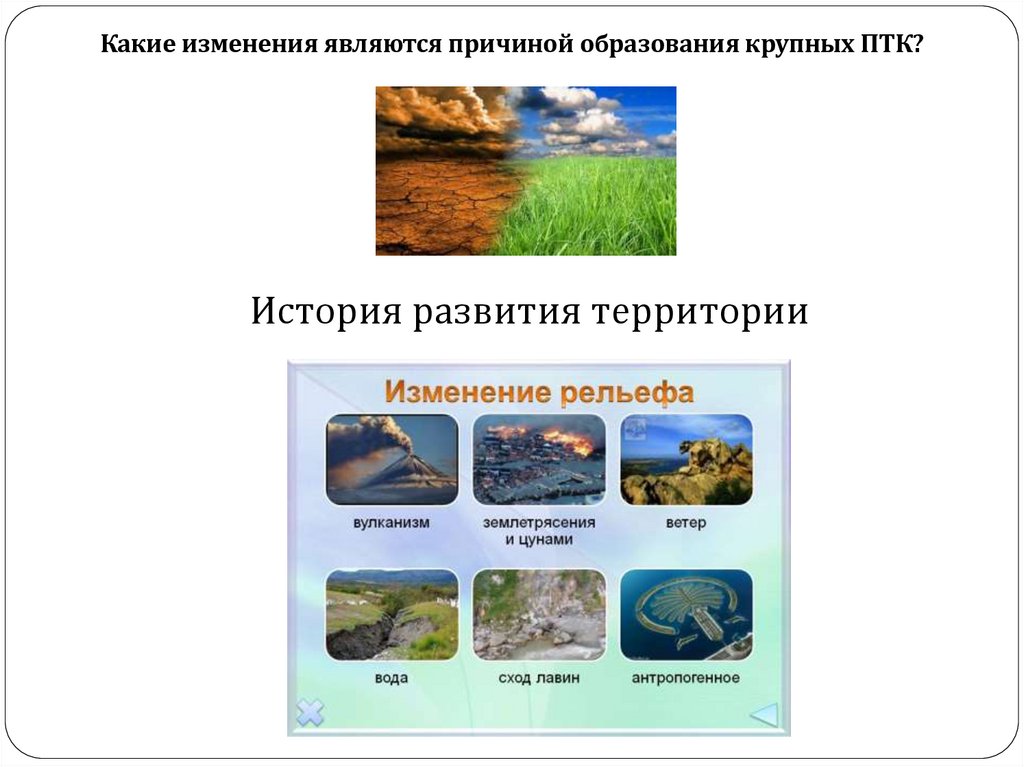 Какие изменения являются причиной образования крупных ПТК?

История развития территории

Изменение рельефа

вулканизм

землетрясения и цунами

ветер

вода

сход лавин

антропогенное